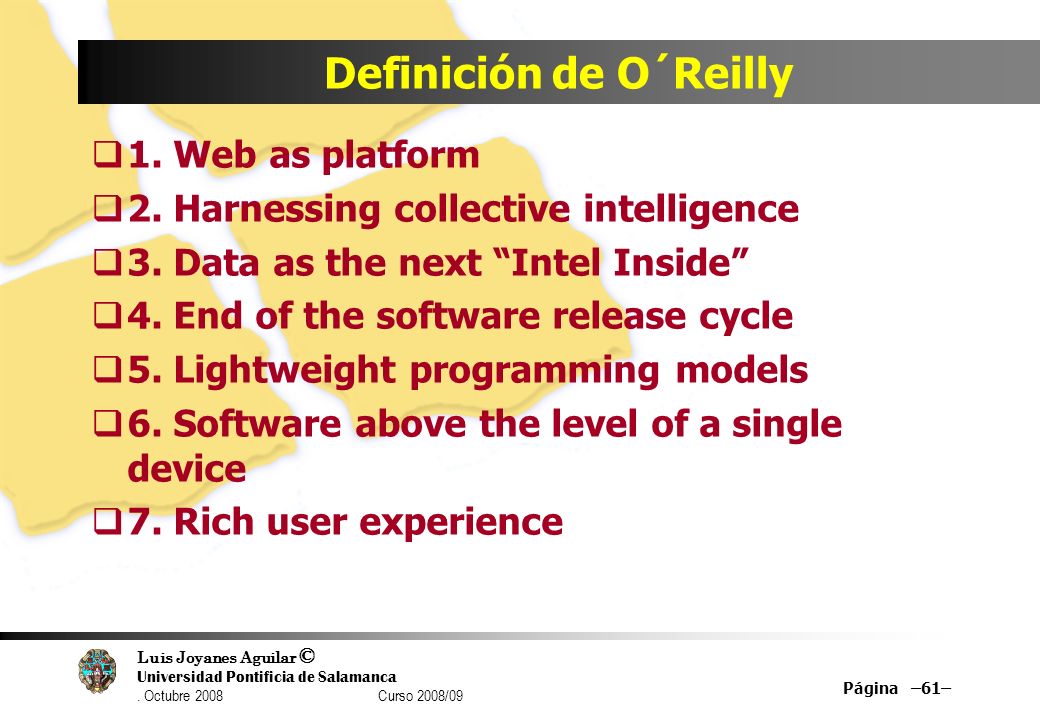 Definición de O´Reilly

1. Web as platform

2. Harnessing collective intelligence

3. Data as the next “Intel Inside”

4. End of the software release cycle

5. Lightweight programming models

6. Software above the level of a single device

7. Rich user experience

Luis Joyanes Aguilar ©
Universidad Pontificia de Salamanca
. Octubre 2008 Curso 2008/09

Página –61–